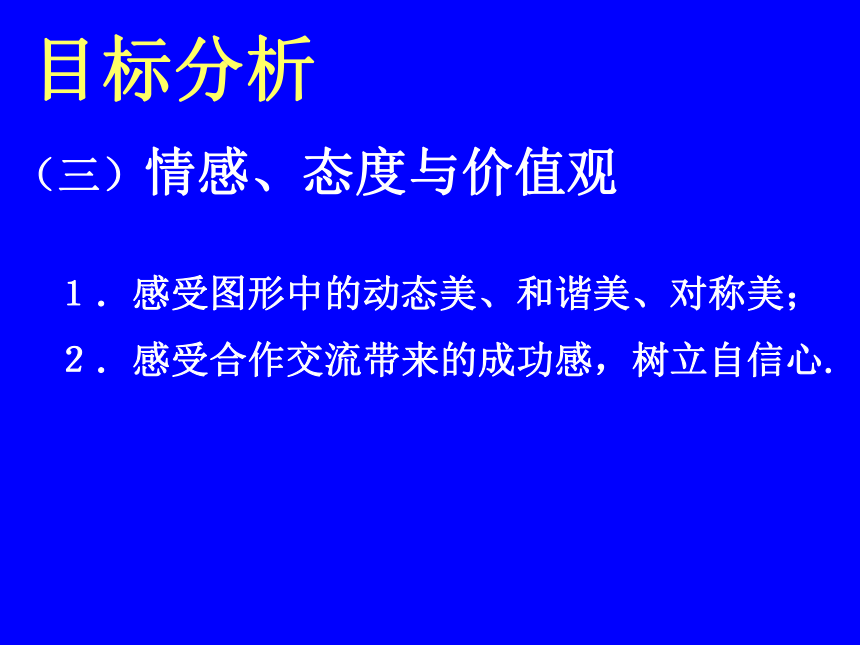 目标分析

（三）情感、态度与价值观

1．感受图形中的动态美、和谐美、对称美；

2．感受合作交流带来的成功感，树立自信心.